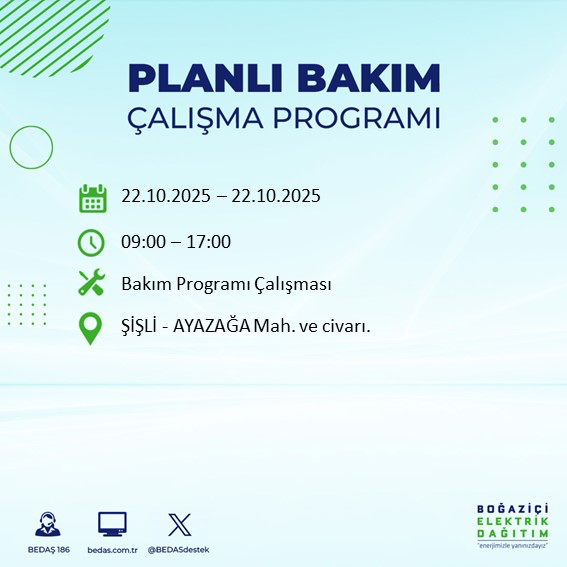 PLANLI BAKIM
ÇALIŞMA PROGRAMI

22.10.2025 – 22.10.2025

09:00 – 17:00

Bakım Programı Çalışması

ŞİŞLİ - AYAZAĞA Mah. ve civarı.

BEDAŞ 186

bedas.com.tr

@BEDASdestek

BOĞAZİÇİ
ELEKTRİK
DAĞITIM
"enerjimizle yanınızdayız"